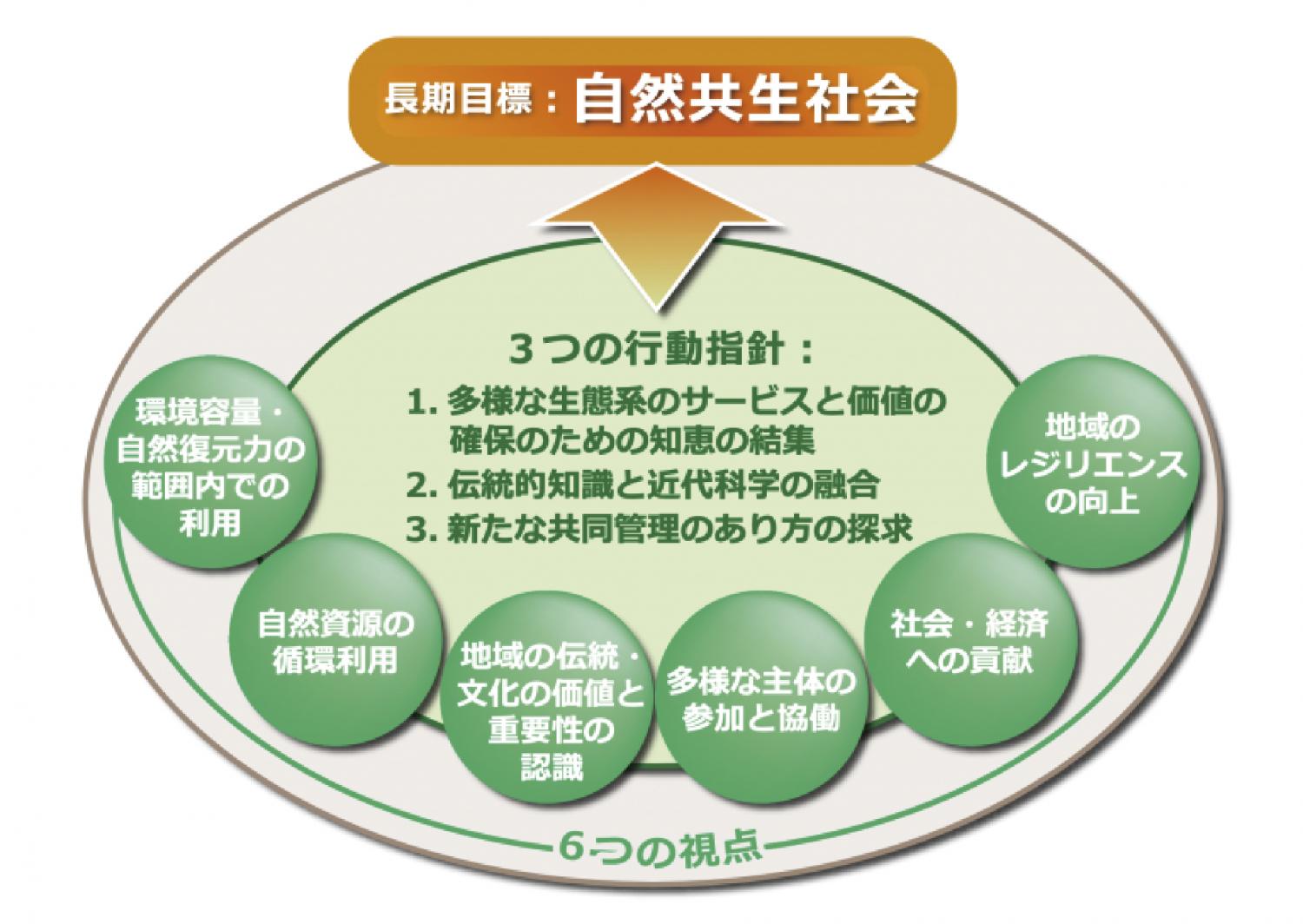 長期目標：自然共生社会

３つの行動指針：
1. 多様な生態系のサービスと価値の確保のための知恵の結集
2. 伝統的知識と近代科学の融合
3. 新たな共同管理のあり方の探求

環境容量・自然復元力の範囲内での利用

自然資源の循環利用

地域の伝統・文化の価値と重要性の認識

多様な主体の参加と協働

社会・経済への貢献

地域のレジリエンスの向上

6つの視点